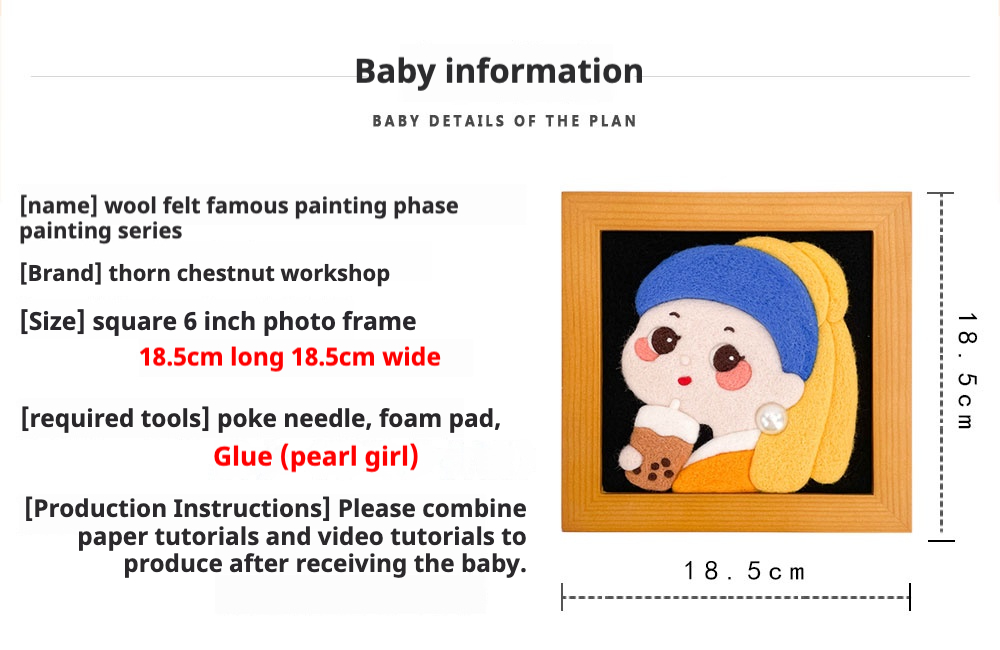 Baby information

BABY DETAILS OF THE PLAN

[name] wool felt famous painting phase painting series

[Brand] thorn chestnut workshop

[Size] square 6 inch photo frame
18.5cm long 18.5cm wide

[required tools] poke needle, foam pad,
Glue (pearl girl)

[Production Instructions] Please combine paper tutorials and video tutorials to produce after receiving the baby.

18.5cm

18.5cm